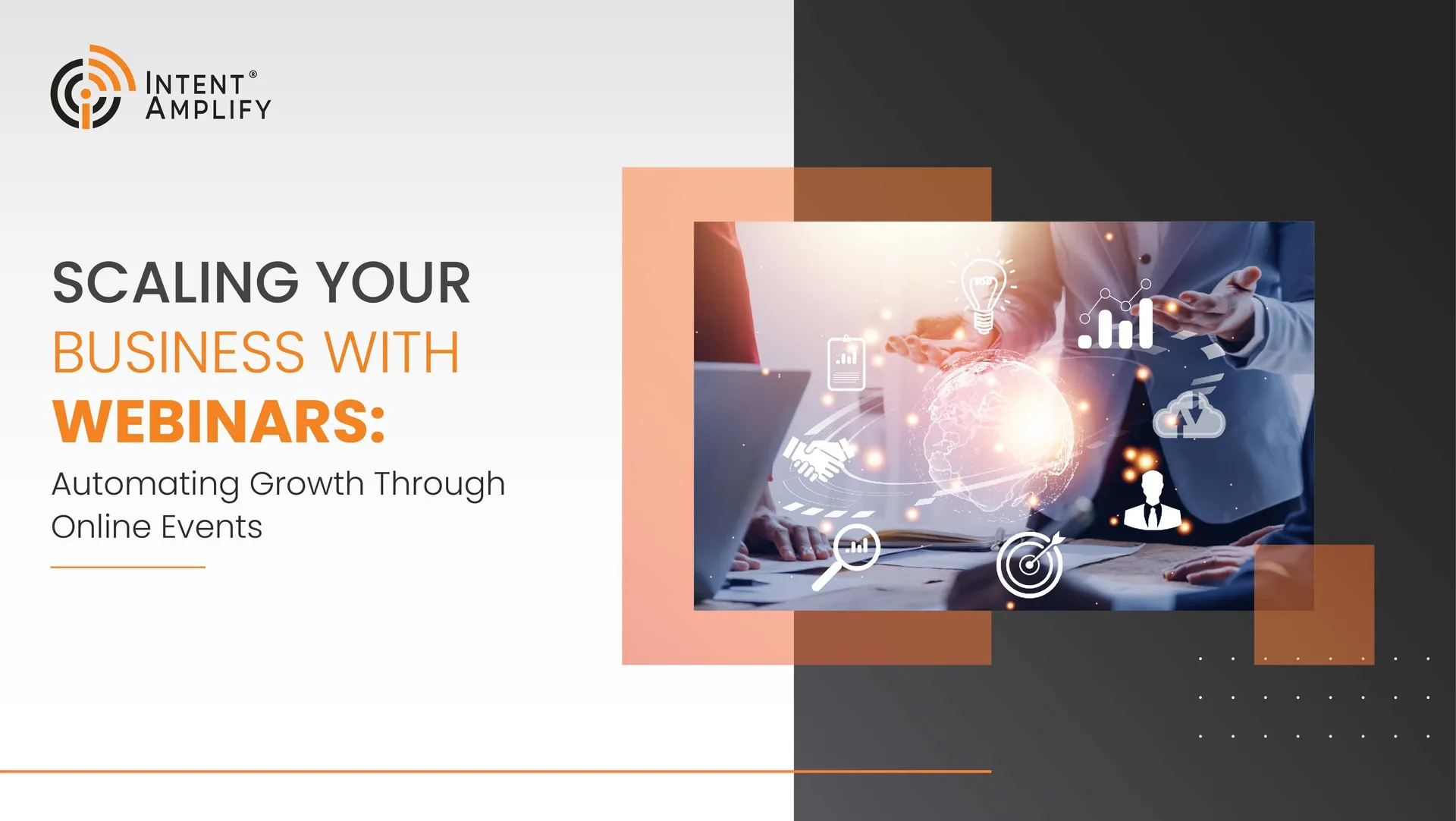 INTENT®
AMPLIFY

SCALING YOUR BUSINESS WITH WEBINARS:

Automating Growth Through Online Events